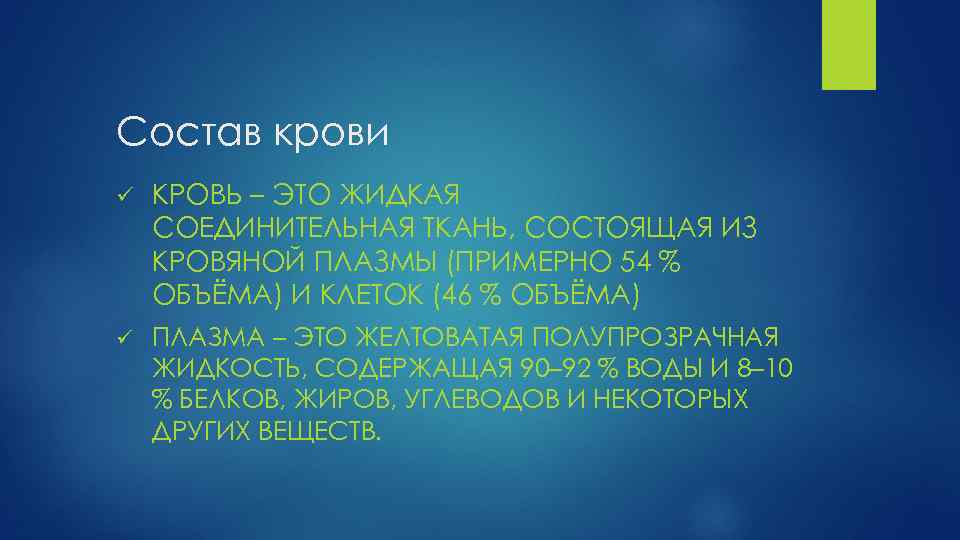 Состав крови

✓ КРОВЬ – ЭТО ЖИДКАЯ СОЕДИНИТЕЛЬНАЯ ТКАНЬ, СОСТОЯЩАЯ ИЗ КРОВЯНОЙ ПЛАЗМЫ (ПРИМЕРНО 54 % ОБЪЁМА) И КЛЕТОК (46 % ОБЪЁМА)

✓ ПЛАЗМА – ЭТО ЖЕЛТОВАТАЯ ПОЛУПРОЗРАЧНАЯ ЖИДКОСТЬ, СОДЕРЖАЩАЯ 90–92 % ВОДЫ И 8–10 % БЕЛКОВ, ЖИРОВ, УГЛЕВОДОВ И НЕКОТОРЫХ ДРУГИХ ВЕЩЕСТВ.